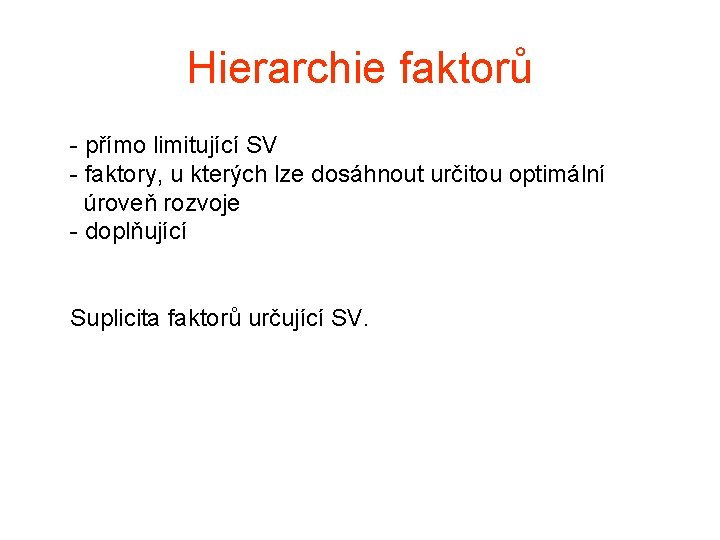 Hierarchie faktorů

- přímo limitující SV
- faktory, u kterých lze dosáhnout určitou optimální úroveň rozvoje
- doplňující

Suplicita faktorů určující SV.